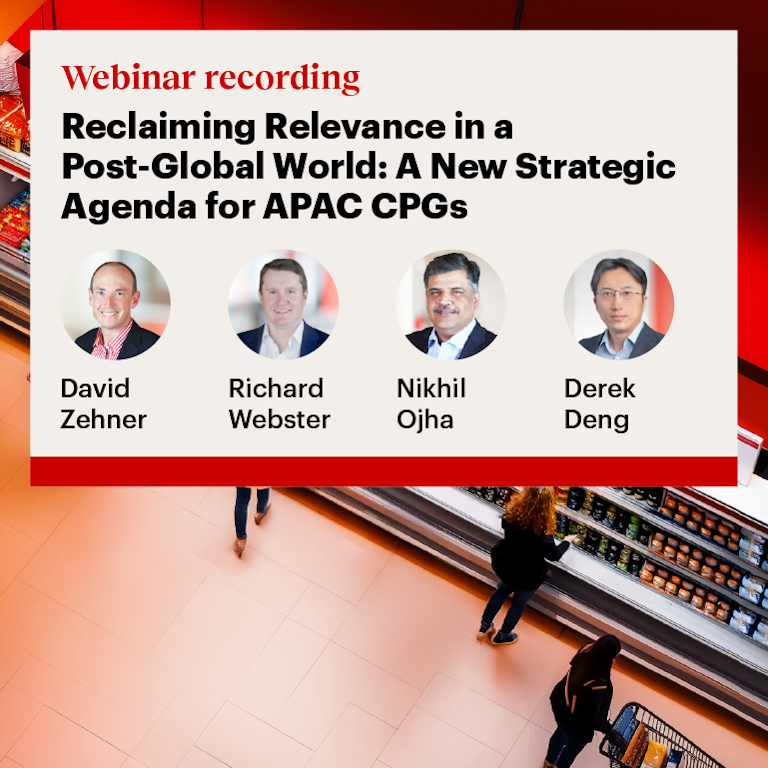 Webinar recording

Reclaiming Relevance in a Post-Global World: A New Strategic Agenda for APAC CPGs

David Zehner

Richard Webster

Nikhil Ojha

Derek Deng